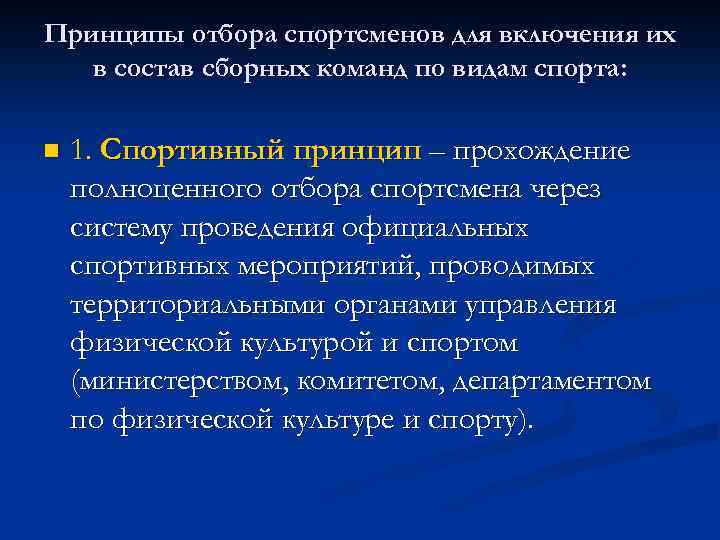 Принципы отбора спортсменов для включения их в состав сборных команд по видам спорта:

1. Спортивный принцип – прохождение полноценного отбора спортсмена через систему проведения официальных спортивных мероприятий, проводимых территориальными органами управления физической культурой и спортом (министерством, комитетом, департаментом по физической культуре и спорту).